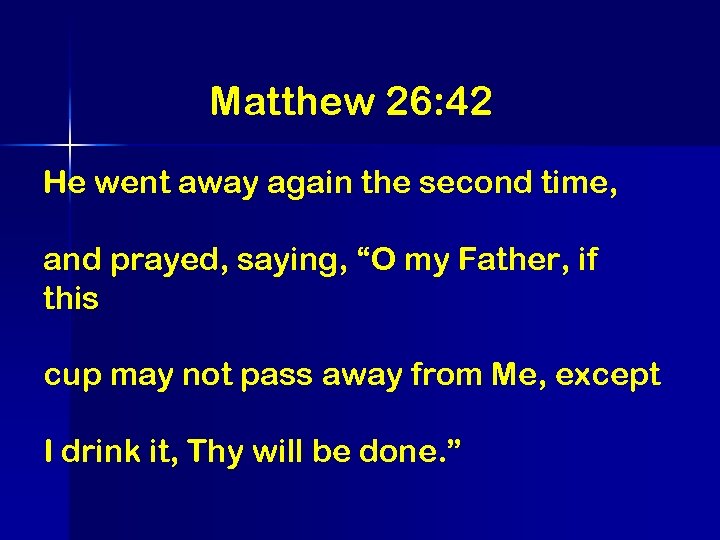 Matthew 26:42

He went away again the second time,

and prayed, saying, “O my Father, if this

cup may not pass away from Me, except

I drink it, Thy will be done.”